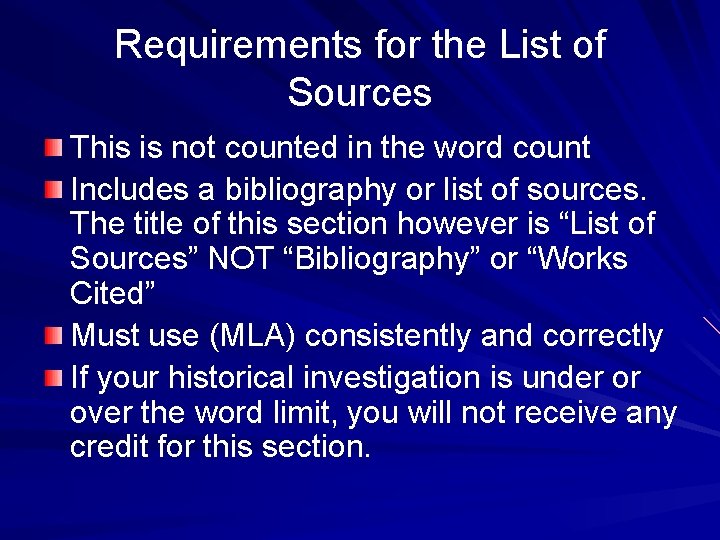 Requirements for the List of Sources

This is not counted in the word count

Includes a bibliography or list of sources. The title of this section however is “List of Sources” NOT “Bibliography” or “Works Cited”

Must use (MLA) consistently and correctly

If your historical investigation is under or over the word limit, you will not receive any credit for this section.